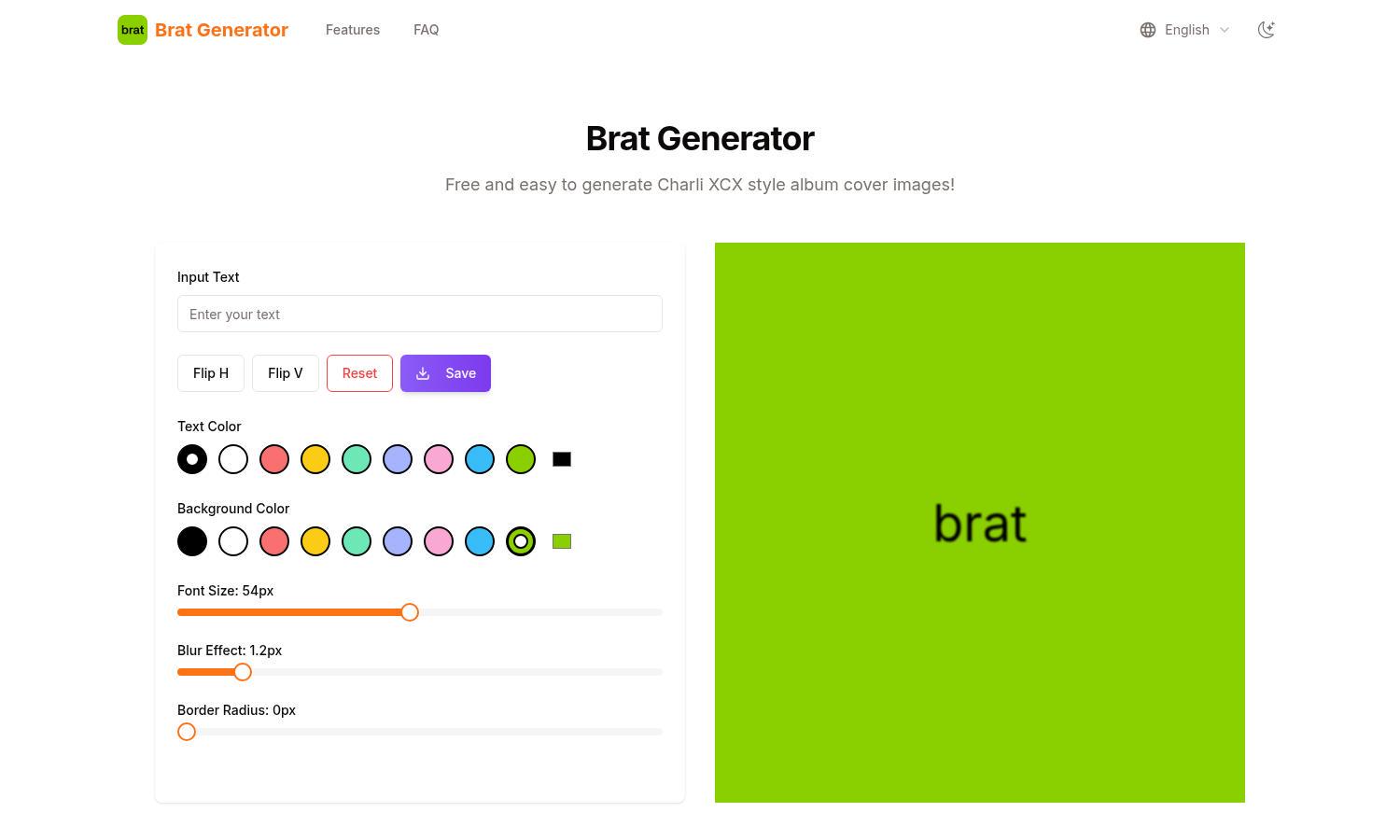 brat Brat Generator Features FAQ English

Brat Generator

Free and easy to generate Charli XCX style album cover images!

Input Text

Enter your text

Flip H Flip V Reset Save

Text Color

Background Color

Font Size: 54px

Blur Effect: 1.2px

Border Radius: 0px

brat